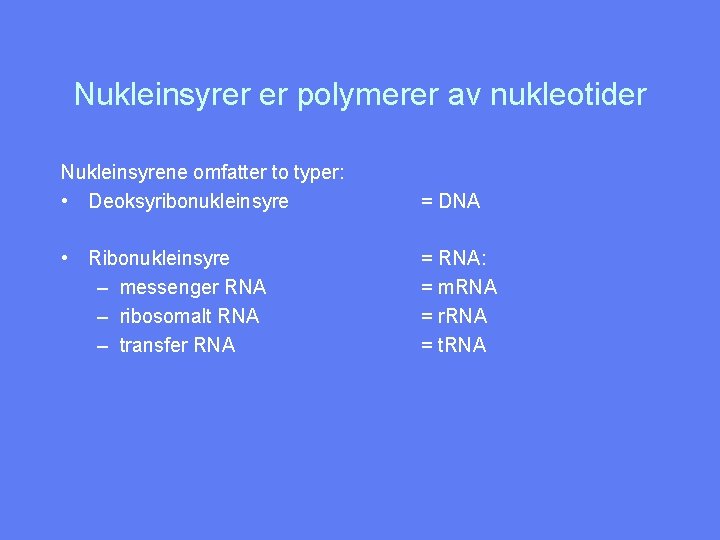 Nukleinsyrer er polymerer av nukleotider

Nukleinsyrene omfatter to typer:

• Deoksyribonukleinsyre = DNA

• Ribonukleinsyre = RNA:
– messenger RNA = mRNA
– ribosomalt RNA = rRNA
– transfer RNA = tRNA